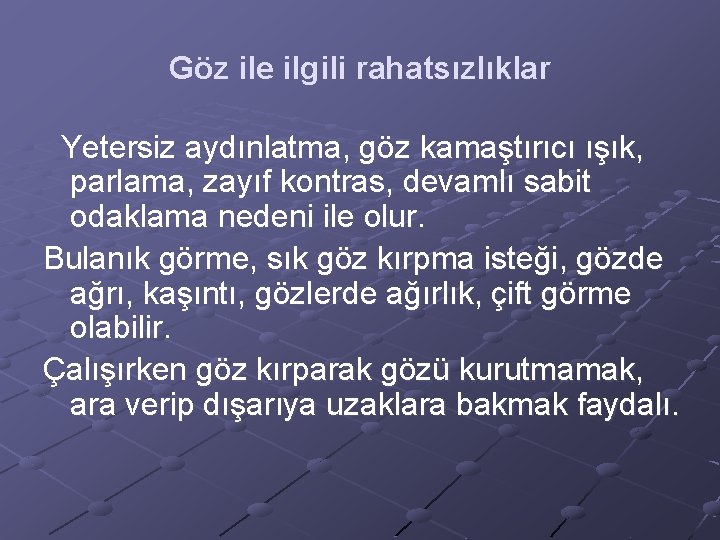 Göz ile ilgili rahatsızlıklar

Yetersiz aydınlatma, göz kamaştırıcı ışık, parlama, zayıf kontras, devamlı sabit odaklama nedeni ile olur.

Bulanık görme, sık göz kırpma isteği, gözde ağrı, kaşıntı, gözlerde ağırlık, çift görme olabilir.

Çalışırken göz kırparak gözü kurutmamak, ara verip dışarıya uzaklara bakmak faydalı.